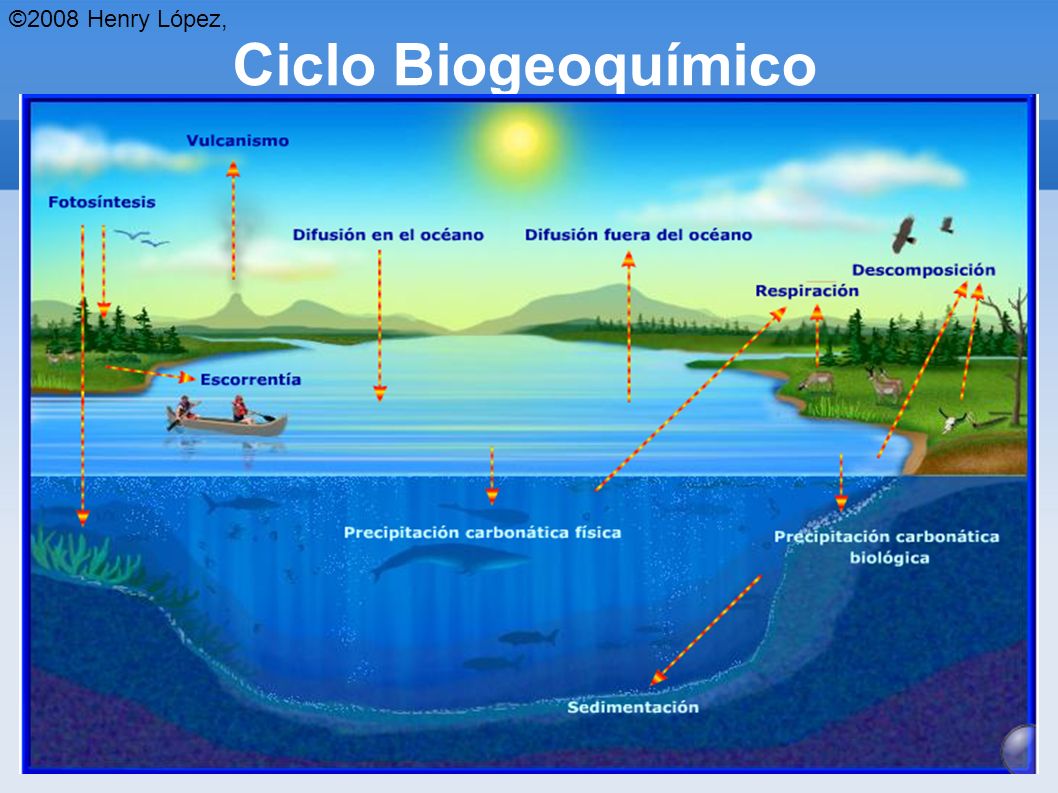 ©2008 Henry López,

Ciclo Biogeoquímico

Vulcanismo

Fotosíntesis

Difusión en el océano

Difusión fuera del océano

Descomposición

Respiración

Escorrentía

Precipitación carbonática física

Precipitación carbonática biológica

Sedimentación